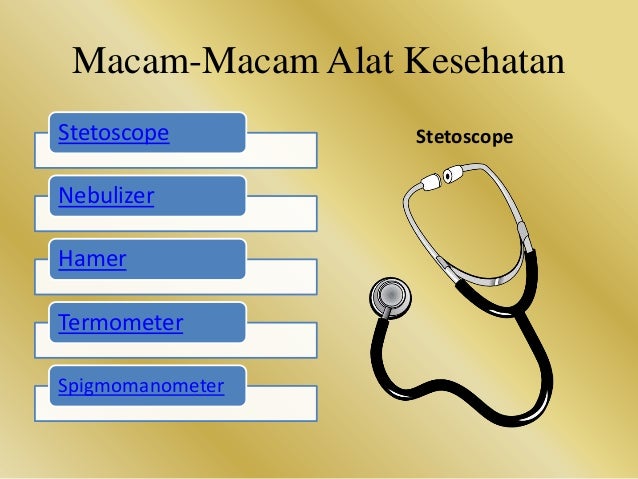 Macam-Macam Alat Kesehatan

Stetoscope

Nebulizer

Hamer

Termometer

Spigmomanometer

Stetoscope